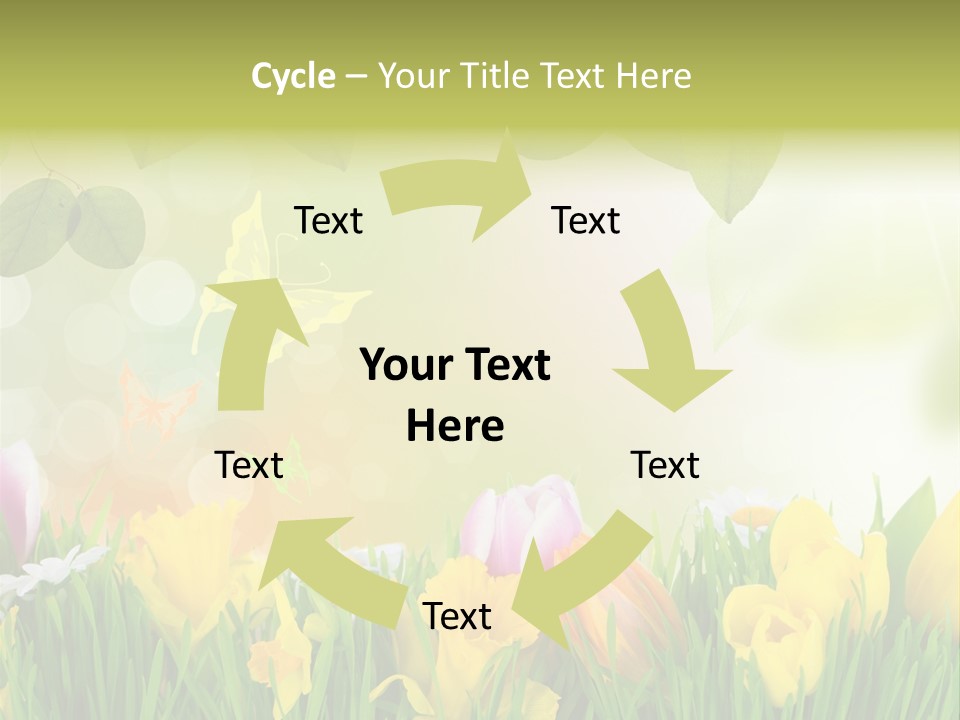 Cycle – Your Title Text Here

Text

Text

Your Text Here

Text

Text

Text